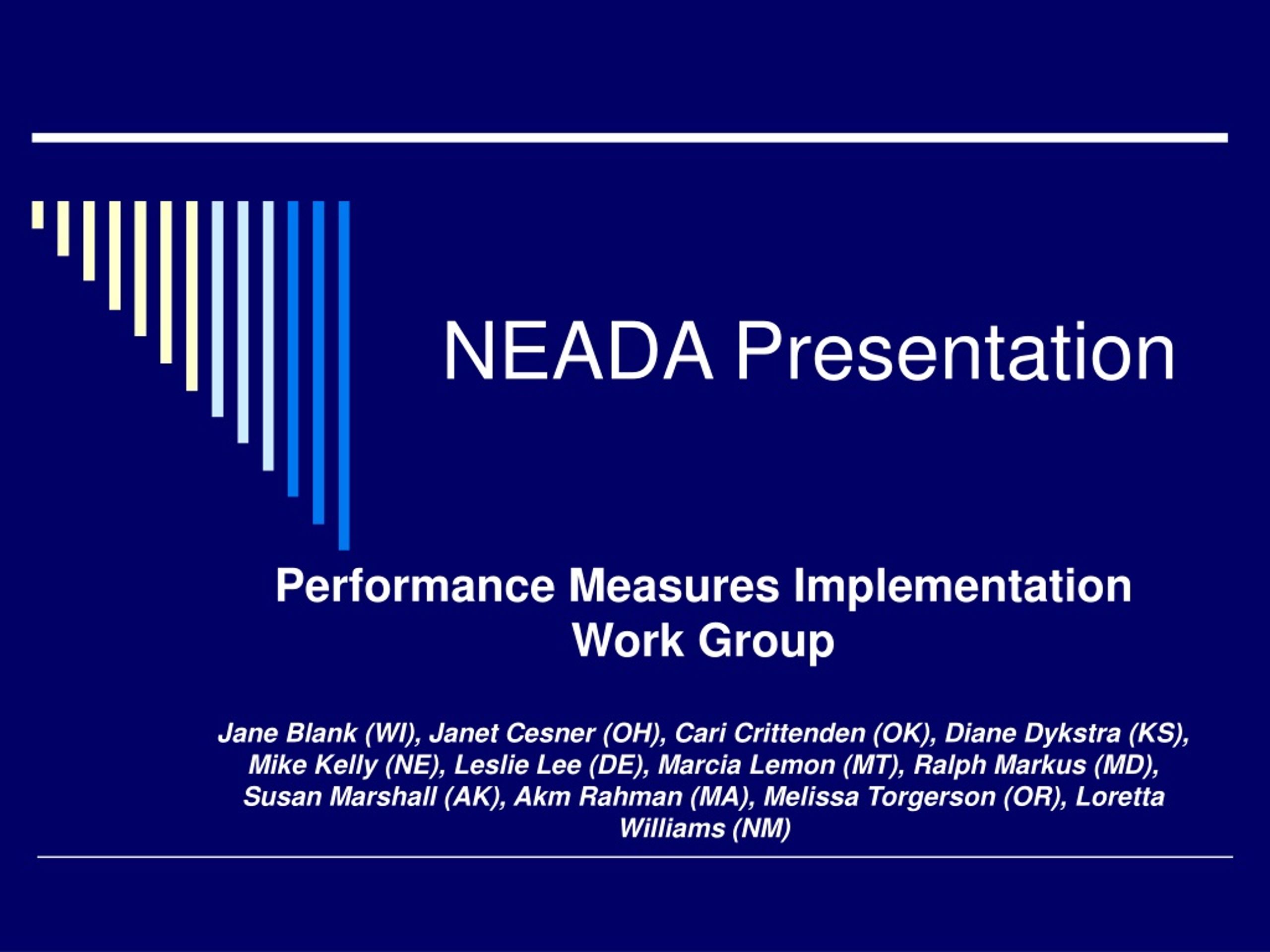 NEADA Presentation

Performance Measures Implementation Work Group

Jane Blank (WI), Janet Cesner (OH), Cari Crittenden (OK), Diane Dykstra (KS), Mike Kelly (NE), Leslie Lee (DE), Marcia Lemon (MT), Ralph Markus (MD), Susan Marshall (AK), Akm Rahman (MA), Melissa Torgerson (OR), Loretta Williams (NM)